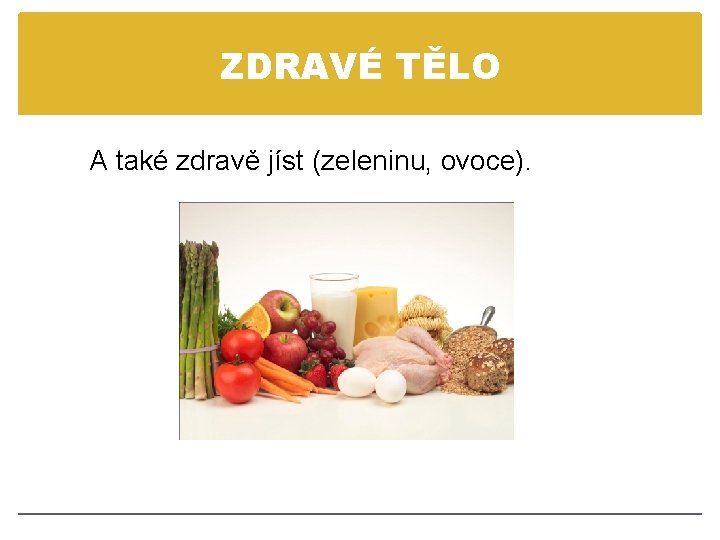 ZDRAVÉ TĚLO

A také zdravě jíst (zeleninu, ovoce).